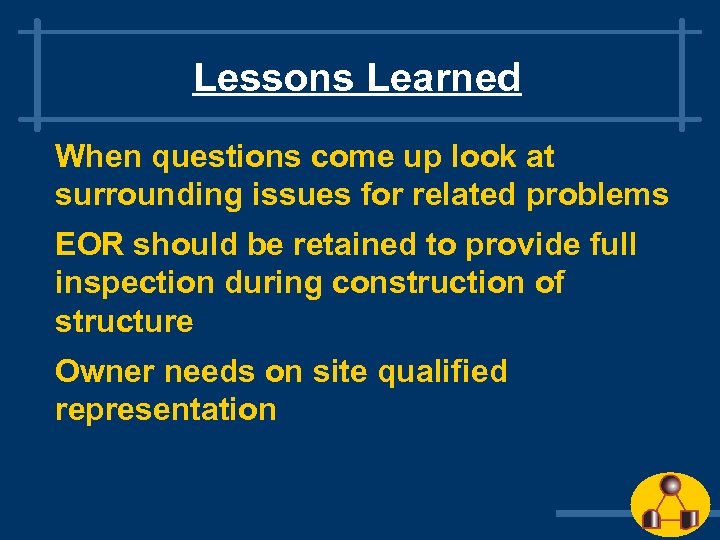 Lessons Learned

When questions come up look at surrounding issues for related problems

EOR should be retained to provide full inspection during construction of structure

Owner needs on site qualified representation